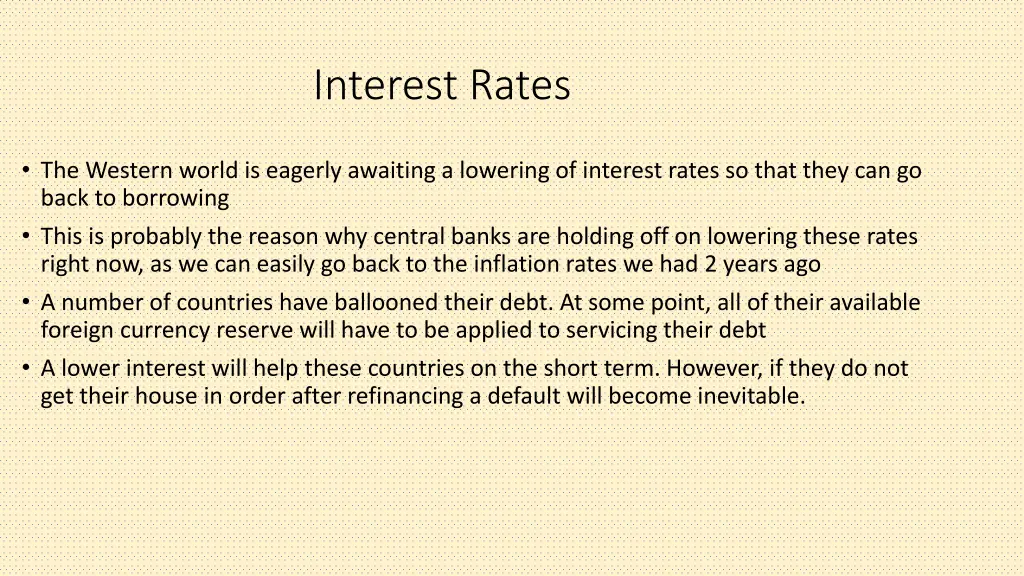 Interest Rates

• The Western world is eagerly awaiting a lowering of interest rates so that they can go back to borrowing
• This is probably the reason why central banks are holding off on lowering these rates right now, as we can easily go back to the inflation rates we had 2 years ago
• A number of countries have ballooned their debt. At some point, all of their available foreign currency reserve will have to be applied to servicing their debt
• A lower interest will help these countries on the short term. However, if they do not get their house in order after refinancing a default will become inevitable.